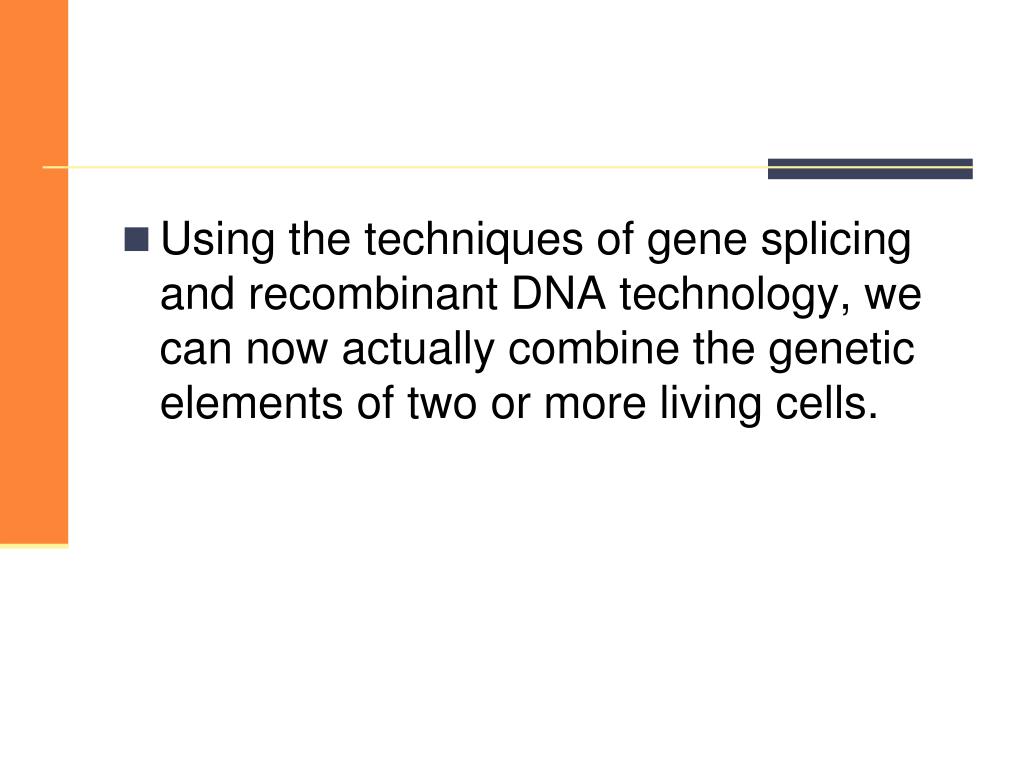 ■ Using the techniques of gene splicing and recombinant DNA technology, we can now actually combine the genetic elements of two or more living cells.